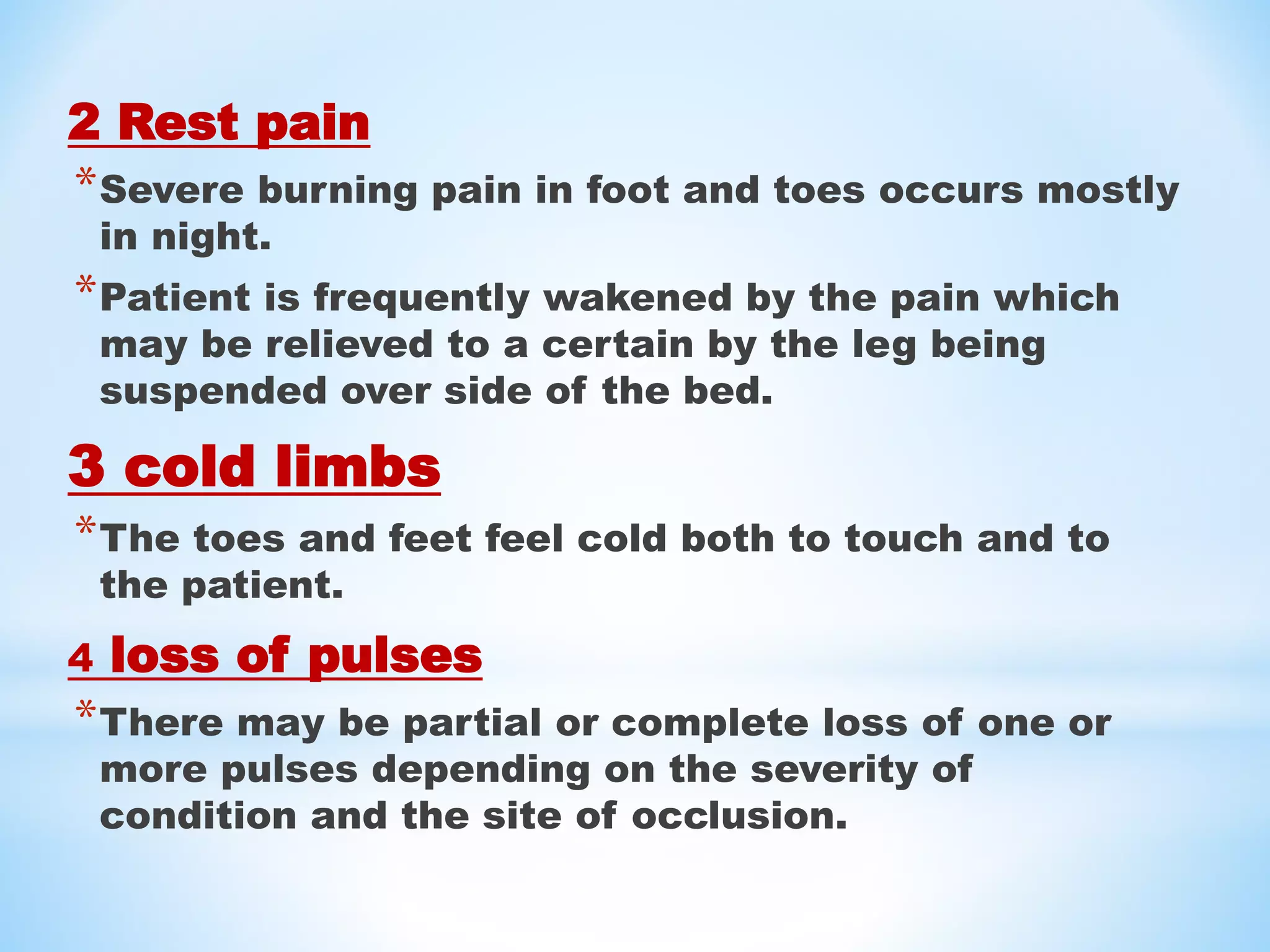 2 Rest pain

* Severe burning pain in foot and toes occurs mostly in night.

* Patient is frequently wakened by the pain which may be relieved to a certain by the leg being suspended over side of the bed.

3 cold limbs

* The toes and feet feel cold both to touch and to the patient.

4 loss of pulses

* There may be partial or complete loss of one or more pulses depending on the severity of condition and the site of occlusion.